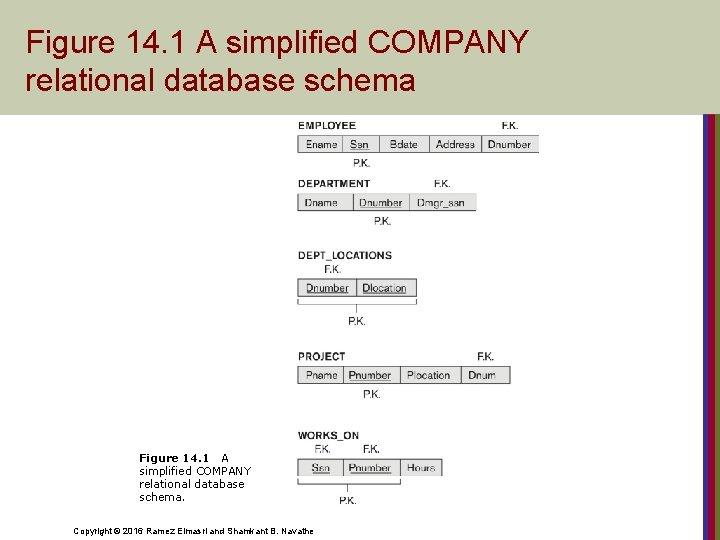 Figure 14.1 A simplified COMPANY relational database schema

EMPLOYEE F.K.

| Ename | Ssn | Bdate | Address | Dnumber |
|---|---|---|---|---|

P.K.

DEPARTMENT F.K.

| Dname | Dnumber | Dmgr_ssn |
|---|---|---|

P.K.

DEPT_LOCATIONS
F.K.

| Dnumber | Dlocation |
|---|---|

P.K.

PROJECT F.K.

| Pname | Pnumber | Plocation | Dnum |
|---|---|---|---|

P.K.

WORKS_ON
F.K. F.K.

| Ssn | Pnumber | Hours |
|---|---|---|

P.K.

Figure 14.1 A simplified COMPANY relational database schema.

Copyright © 2016 Ramez Elmasri and Shamkant B. Navathe